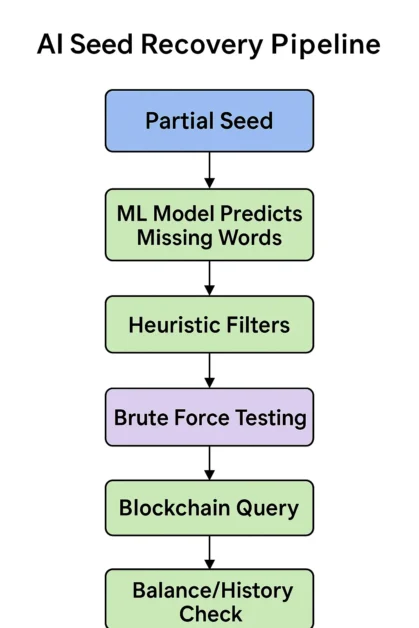 AI Seed Recovery Pipeline

Partial Seed

ML Model Predicts Missing Words

Heuristic Filters

Brute Force Testing

Blockchain Query

Balance/History Check